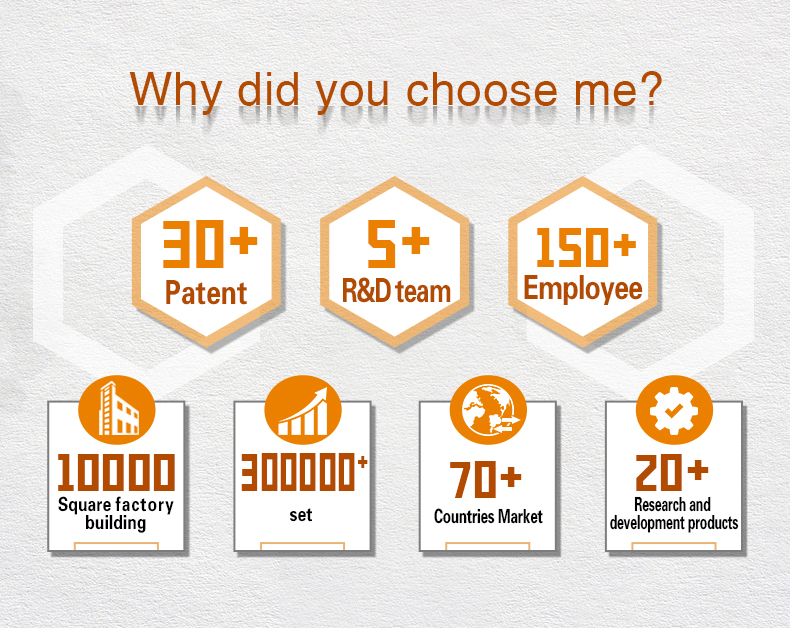 Why did you choose me?

30+
Patent

5+
R&D team

150+
Employee

10000
Square factory building

300000+
set

70+
Countries Market

20+
Research and development products